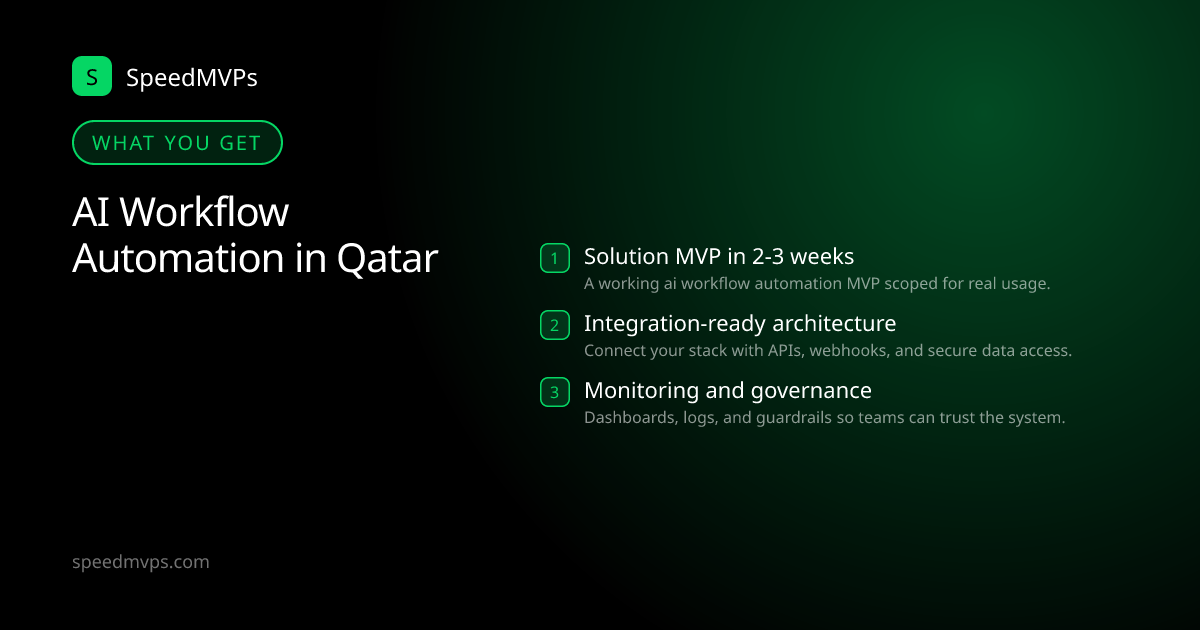 S SpeedMVPs

WHAT YOU GET

AI Workflow Automation in Qatar

1 Solution MVP in 2-3 weeks
A working ai workflow automation MVP scoped for real usage.

2 Integration-ready architecture
Connect your stack with APIs, webhooks, and secure data access.

3 Monitoring and governance
Dashboards, logs, and guardrails so teams can trust the system.

speedmvps.com